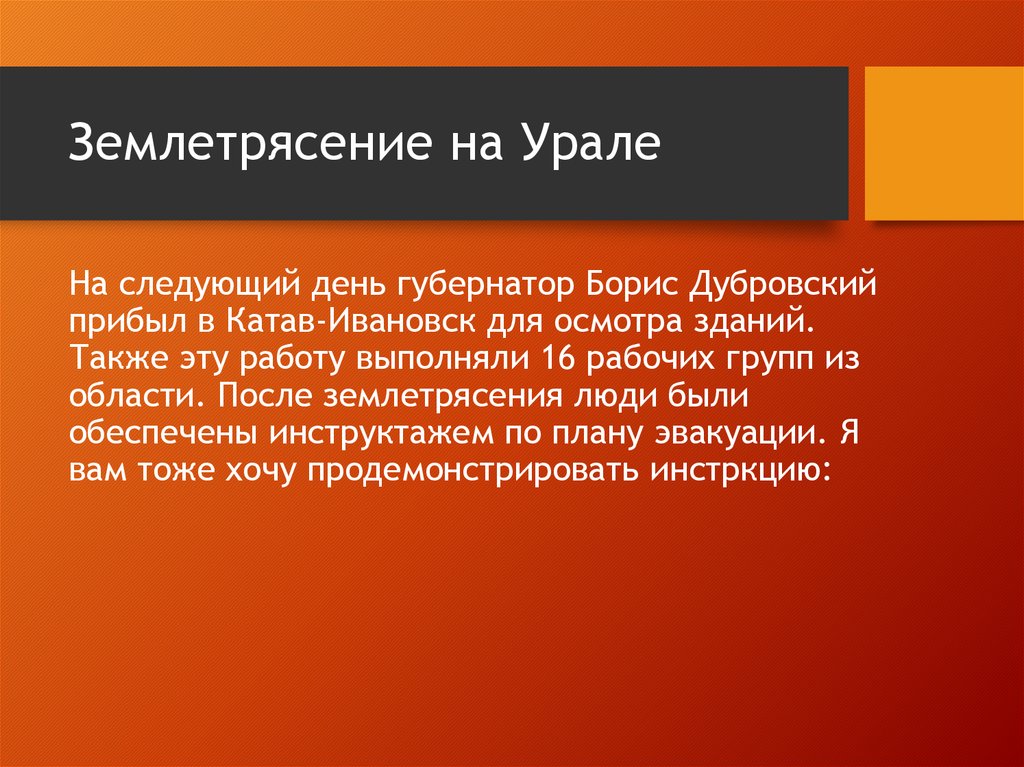 Землетрясение на Урале

На следующий день губернатор Борис Дубровский прибыл в Катав-Ивановск для осмотра зданий. Также эту работу выполняли 16 рабочих групп из области. После землетрясения люди были обеспечены инструктажем по плану эвакуации. Я вам тоже хочу продемонстрировать инстркцию: